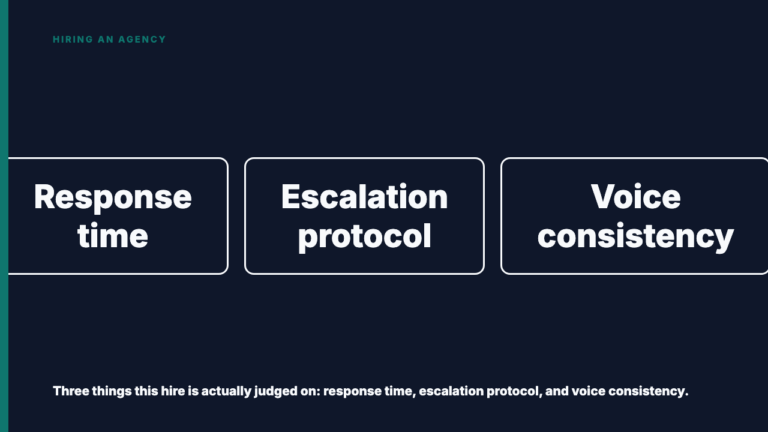 HIRING AN AGENCY

Response time

Escalation protocol

Voice consistency

Three things this hire is actually judged on: response time, escalation protocol, and voice consistency.